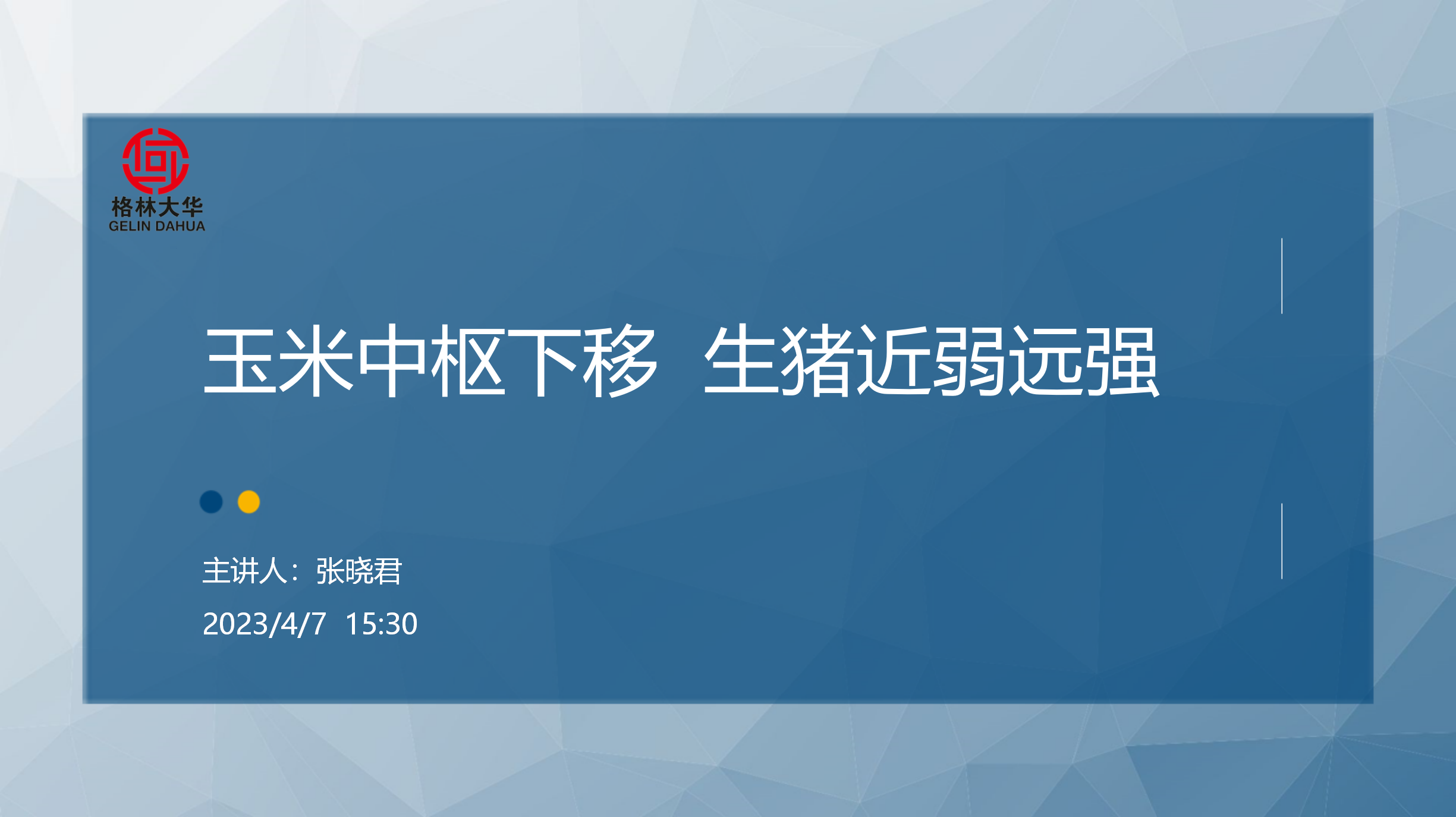 格林大华
GELIN DAHUA

玉米中枢下移 生猪近弱远强

主讲人：张晓君
2023/4/7 15:30